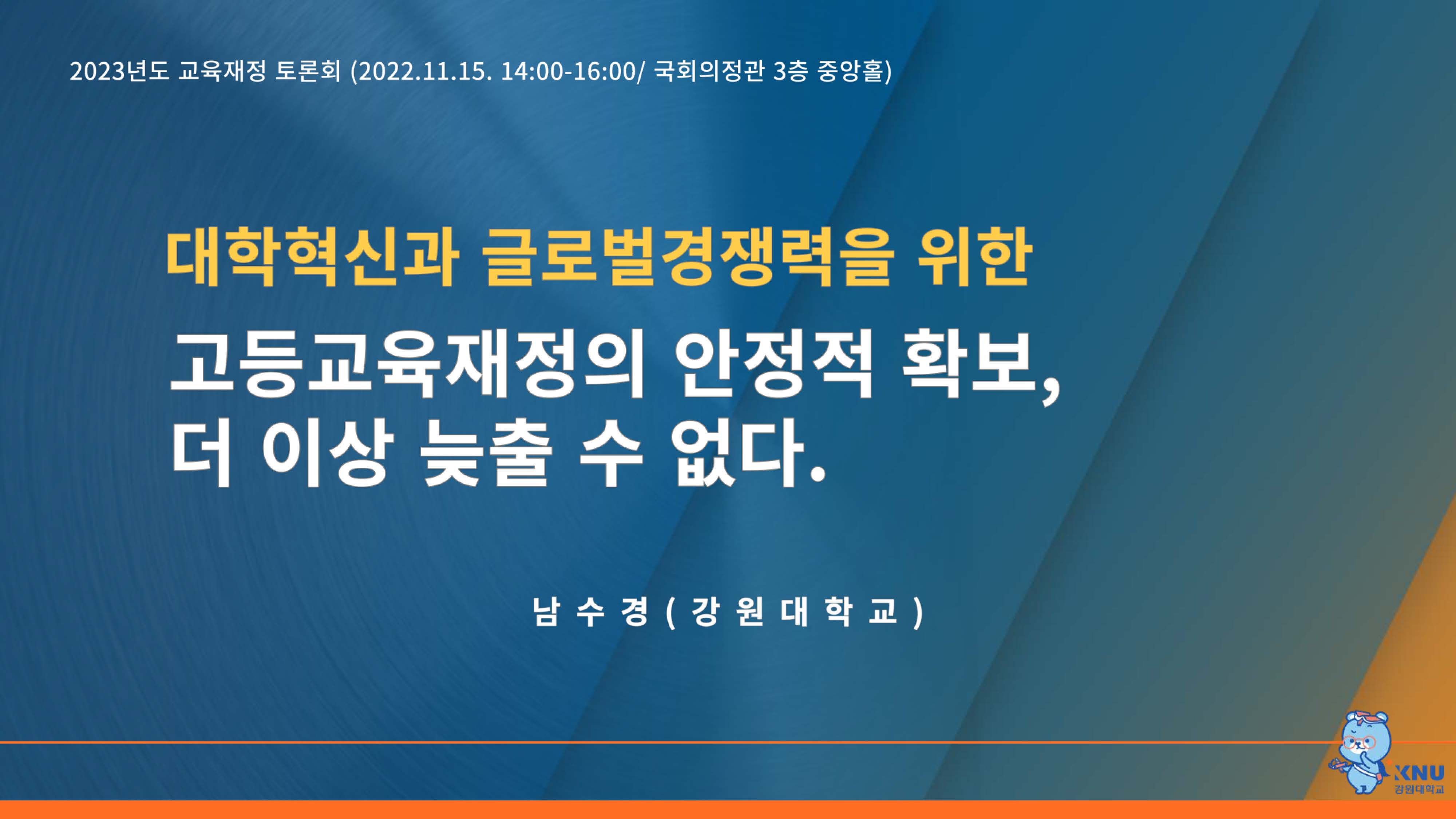 2023년도 교육재정 토론회 (2022.11.15. 14:00-16:00/ 국회의정관 3층 중앙홀)

대학혁신과 글로벌경쟁력을 위한

고등교육재정의 안정적 확보,
더 이상 늦출 수 없다.

남 수 경 ( 강 원 대 학 교 )

KNU
강원대학교